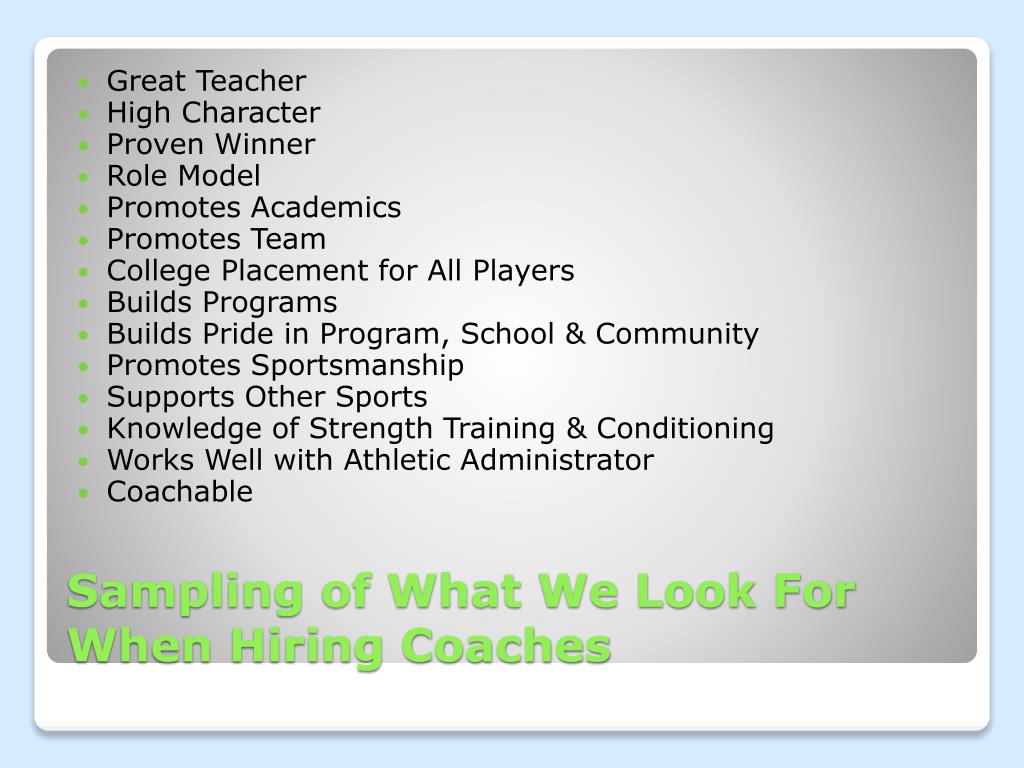 - Great Teacher
- High Character
- Proven Winner
- Role Model
- Promotes Academics
- Promotes Team
- College Placement for All Players
- Builds Programs
- Builds Pride in Program, School & Community
- Promotes Sportsmanship
- Supports Other Sports
- Knowledge of Strength Training & Conditioning
- Works Well with Athletic Administrator
- Coachable

Sampling of What We Look For When Hiring Coaches